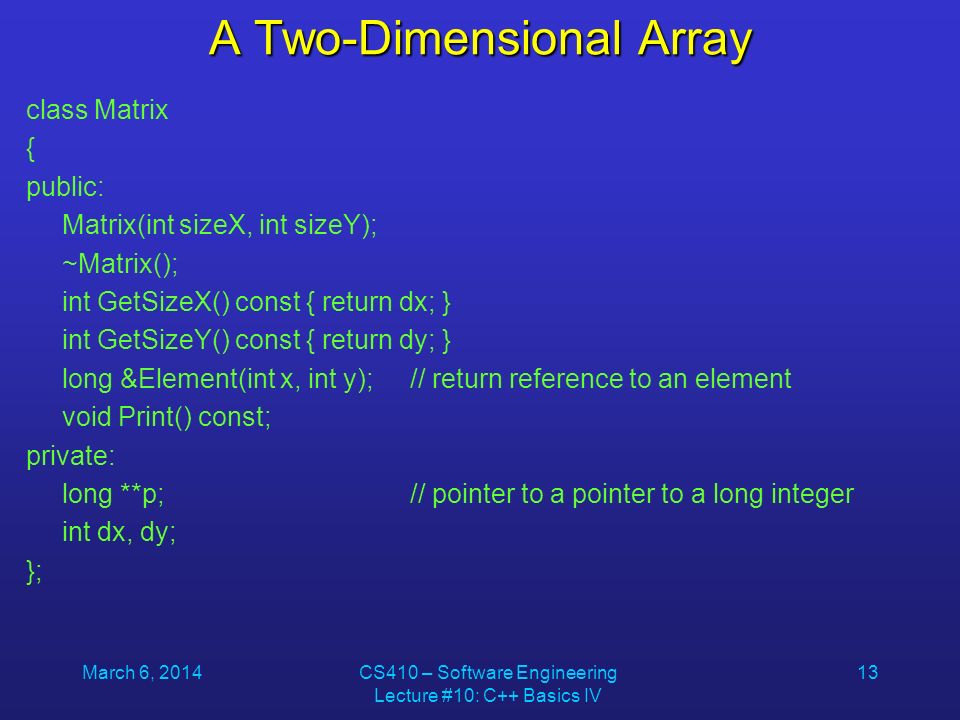 A Two-Dimensional Array

class Matrix
{
public:
Matrix(int sizeX, int sizeY);
~Matrix();
int GetSizeX() const { return dx; }
int GetSizeY() const { return dy; }
long &Element(int x, int y); // return reference to an element
void Print() const;
private:
long **p; // pointer to a pointer to a long integer
int dx, dy;
};

March 6, 2014

CS410 – Software Engineering
Lecture #10: C++ Basics IV

13